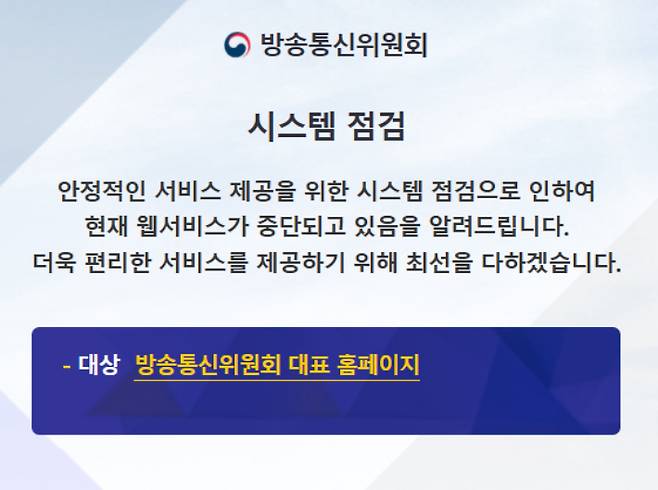 방송통신위원회

시스템 점검

안정적인 서비스 제공을 위한 시스템 점검으로 인하여
현재 웹서비스가 중단되고 있음을 알려드립니다.
더욱 편리한 서비스를 제공하기 위해 최선을 다하겠습니다.

- 대상 방송통신위원회 대표 홈페이지